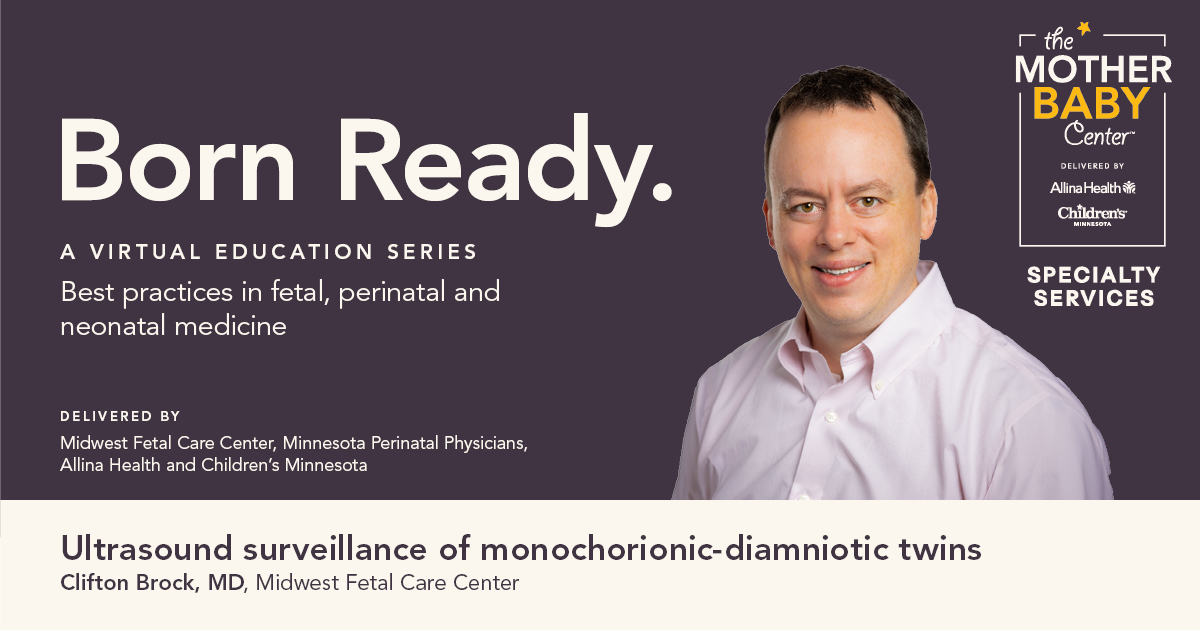 Born Ready.

A VIRTUAL EDUCATION SERIES

Best practices in fetal, perinatal and neonatal medicine

DELIVERED BY

Midwest Fetal Care Center, Minnesota Perinatal Physicians, Allina Health and Children's Minnesota

the MOTHER BABY Center™

DELIVERED BY

Allina Health

Children's MINNESOTA

SPECIALTY SERVICES

Ultrasound surveillance of monochorionic-diamniotic twins

Clifton Brock, MD, Midwest Fetal Care Center